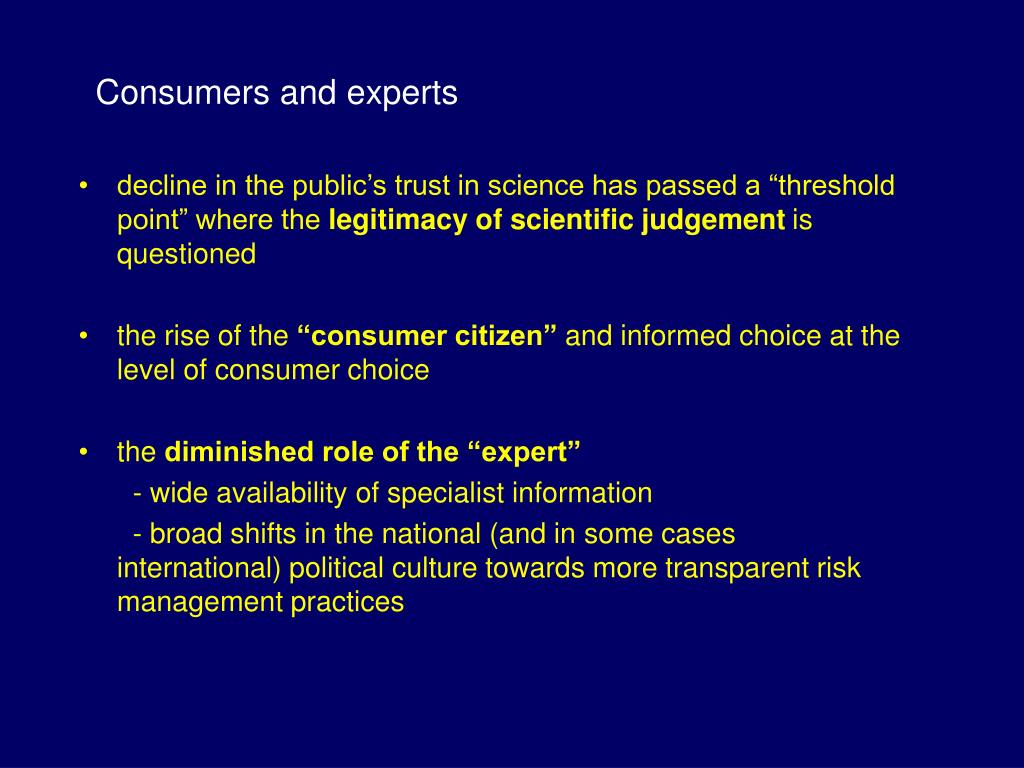 Consumers and experts

• decline in the public’s trust in science has passed a “threshold point” where the legitimacy of scientific judgement is questioned

• the rise of the “consumer citizen” and informed choice at the level of consumer choice

• the diminished role of the “expert”

- wide availability of specialist information

- broad shifts in the national (and in some cases international) political culture towards more transparent risk management practices